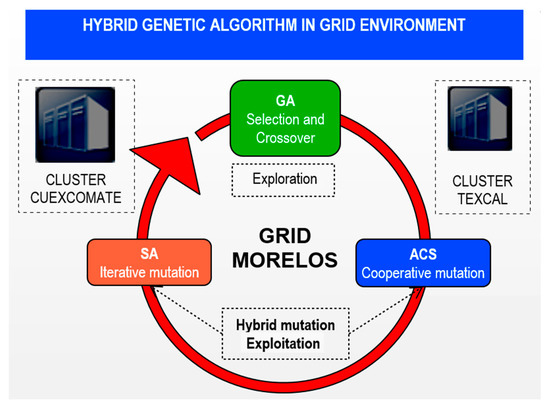 HYBRID GENETIC ALGORITHM IN GRID ENVIRONMENT

CLUSTER CUEXCOMATE

GA
Selection and Crossover

Exploration

CLUSTER TEXCAL

GRID MORELOS

SA
Iterative mutation

ACS
Cooperative mutation

Hybrid mutation
Exploitation